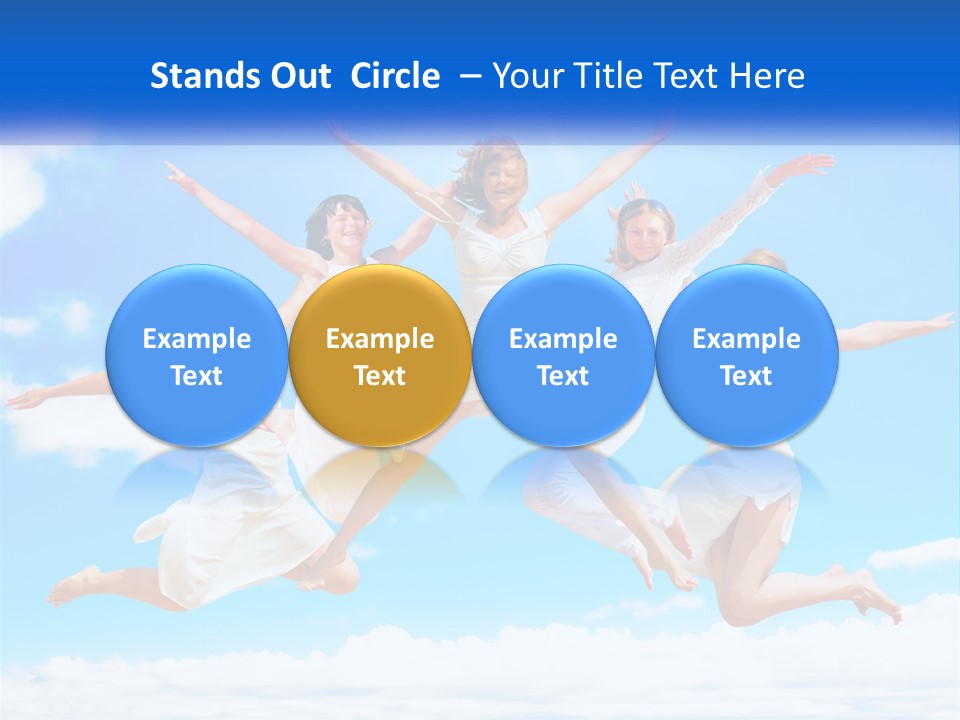 Stands Out Circle – Your Title Text Here

Example Text

Example Text

Example Text

Example Text